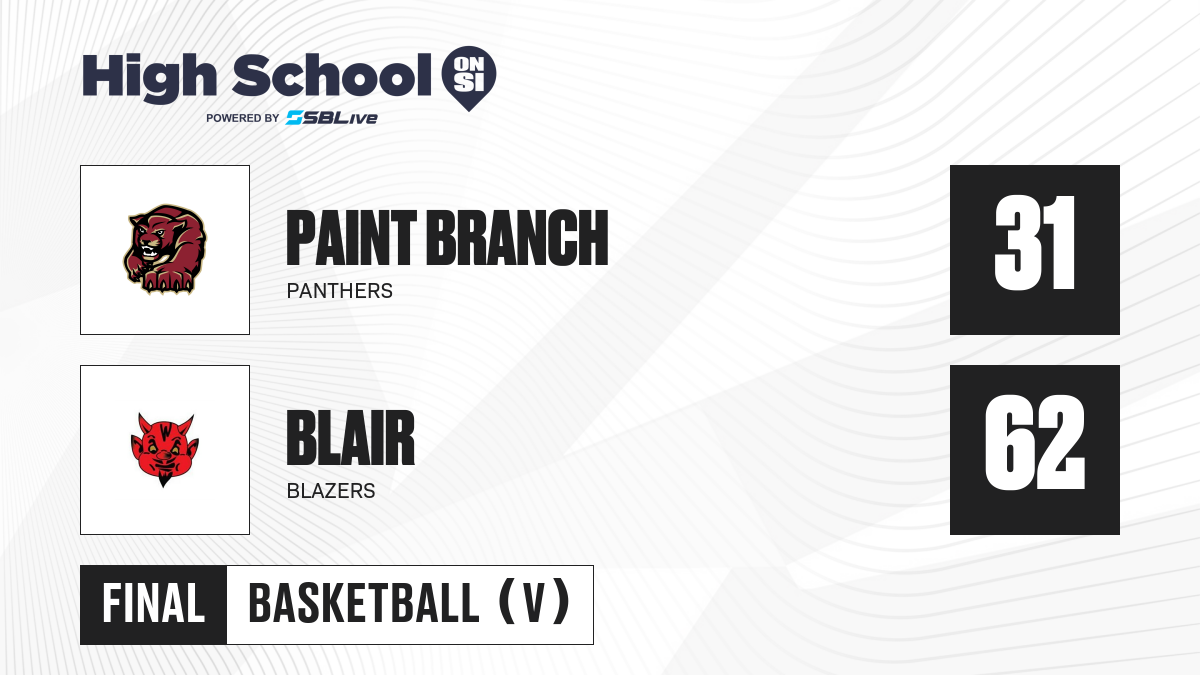 High School ON SI
POWERED BY SBLive

PAINT BRANCH
PANTHERS

31

BLAIR
BLAZERS

62

FINAL

BASKETBALL (V)